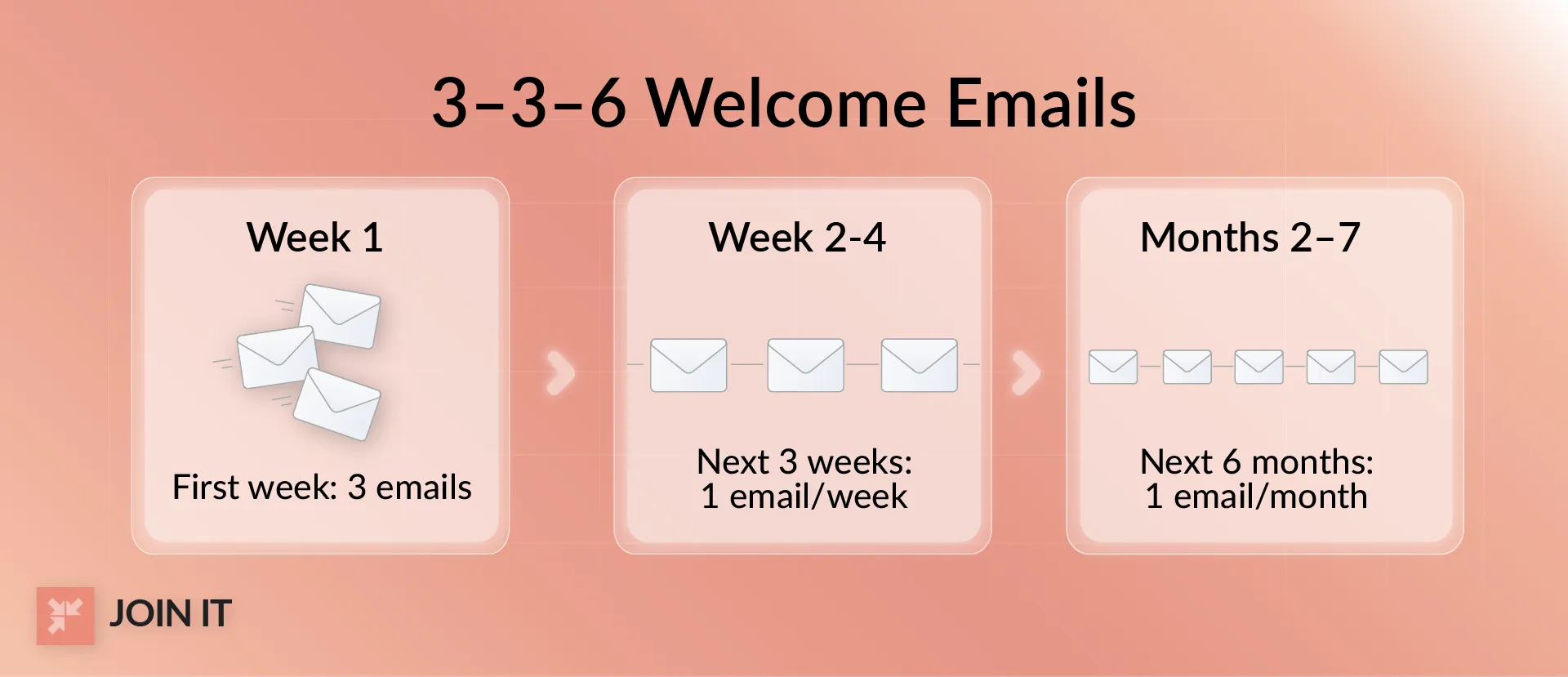 3–3–6 Welcome Emails

Week 1

First week: 3 emails

Week 2-4

Next 3 weeks:
1 email/week

Months 2–7

Next 6 months:
1 email/month

JOIN IT